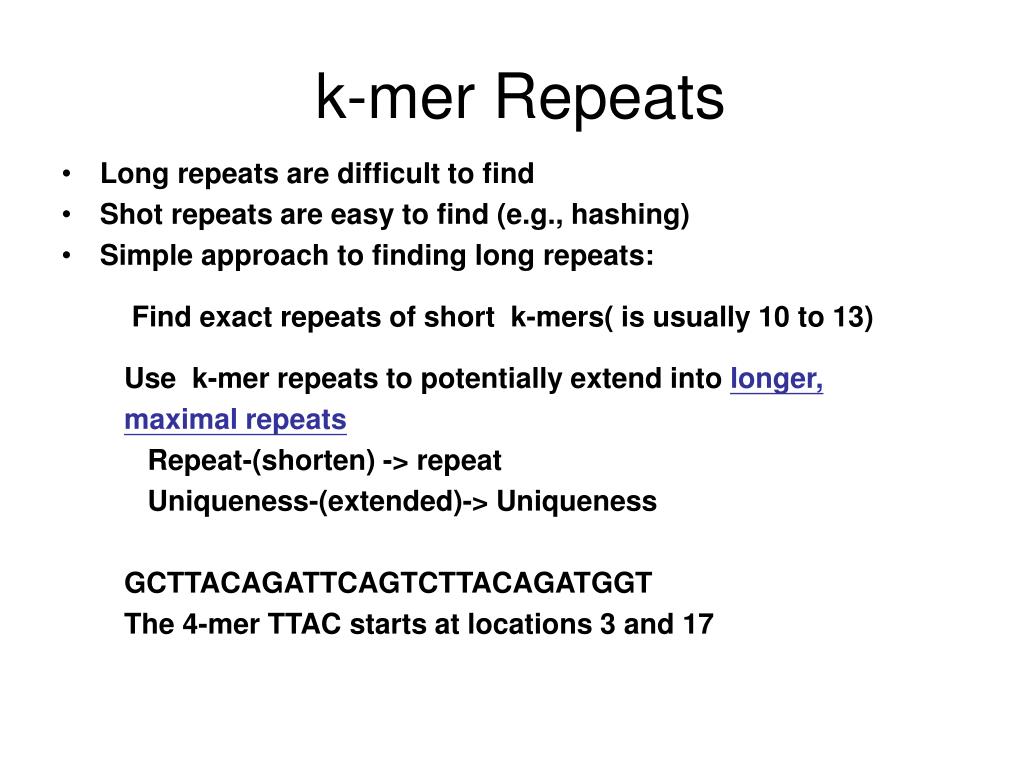 k-mer Repeats

• Long repeats are difficult to find
• Shot repeats are easy to find (e.g., hashing)
• Simple approach to finding long repeats:

Find exact repeats of short k-mers( is usually 10 to 13)

Use k-mer repeats to potentially extend into longer, maximal repeats
Repeat-(shorten) -> repeat
Uniqueness-(extended)-> Uniqueness

GCTTACAGATTCAGTCTTACAGATGGT
The 4-mer TTAC starts at locations 3 and 17